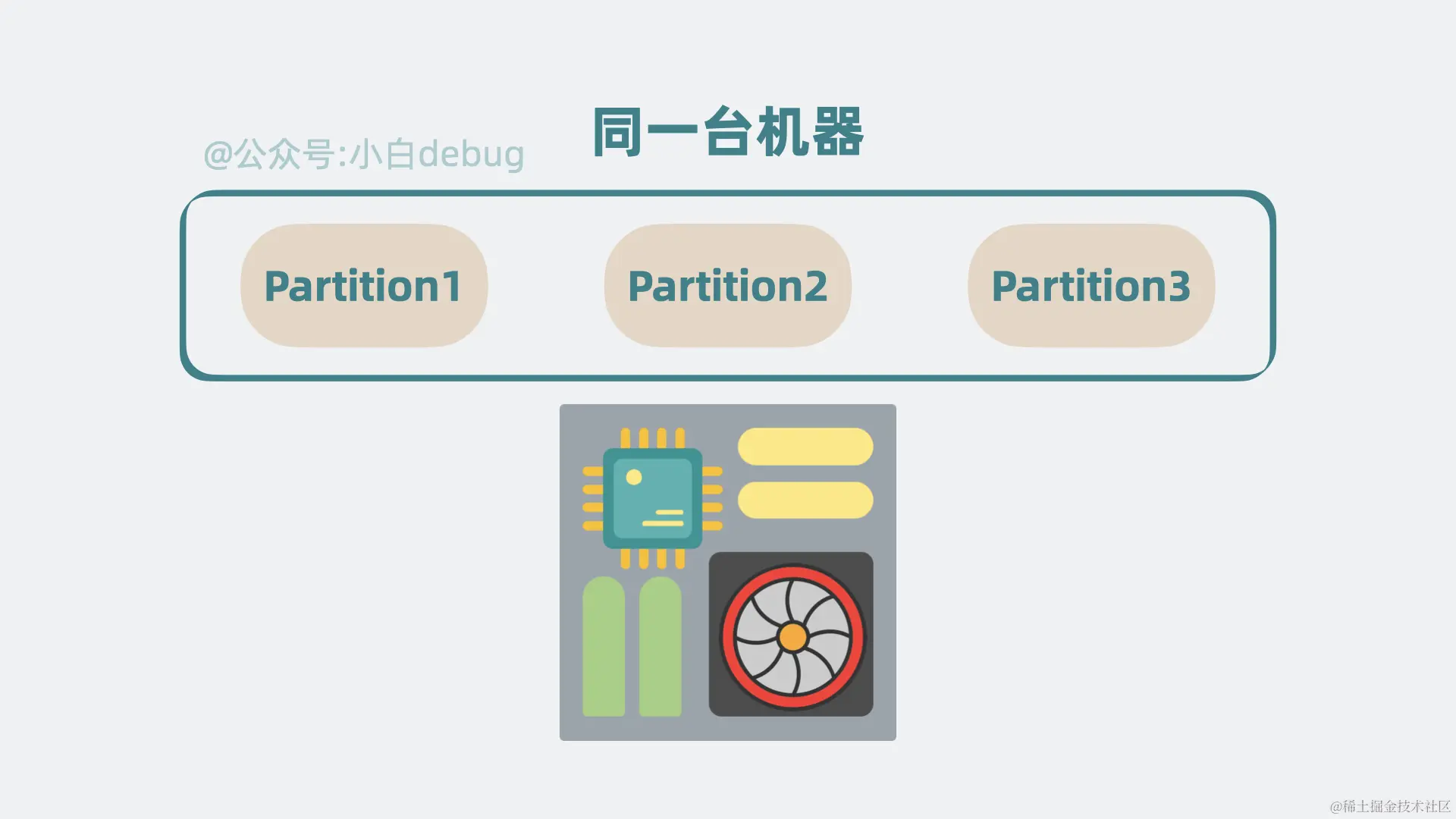 @公众号:小白debug

同一台机器

Partition1

Partition2

Partition3

@稀土掘金技术社区